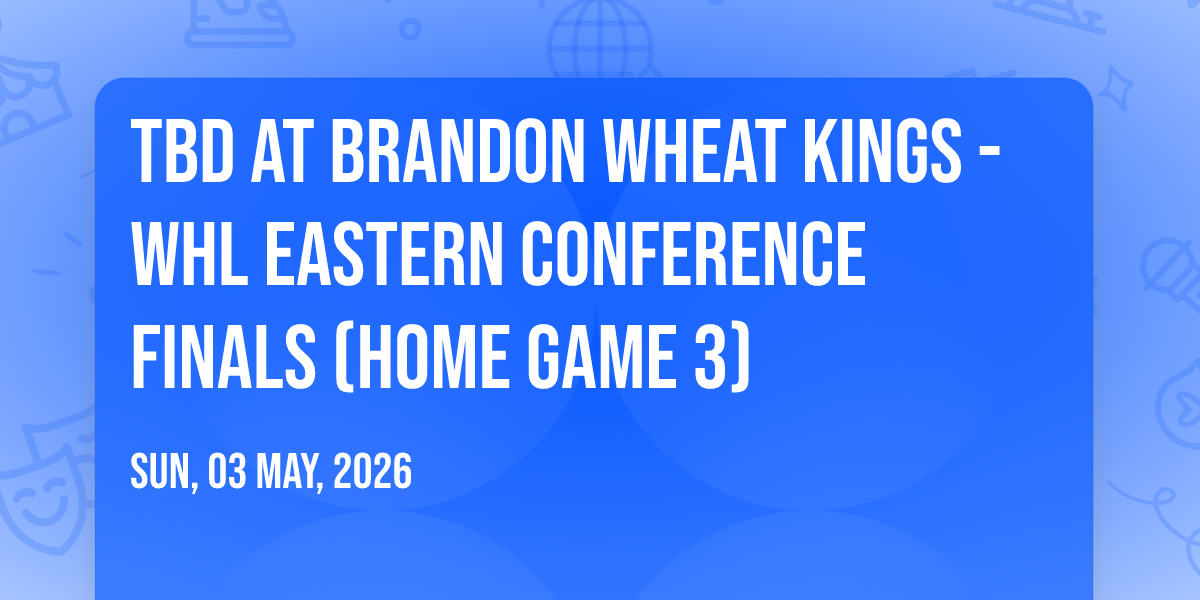 TBD AT BRANDON WHEAT KINGS - WHL EASTERN CONFERENCE FINALS (HOME GAME 3)

SUN, 03 MAY, 2026